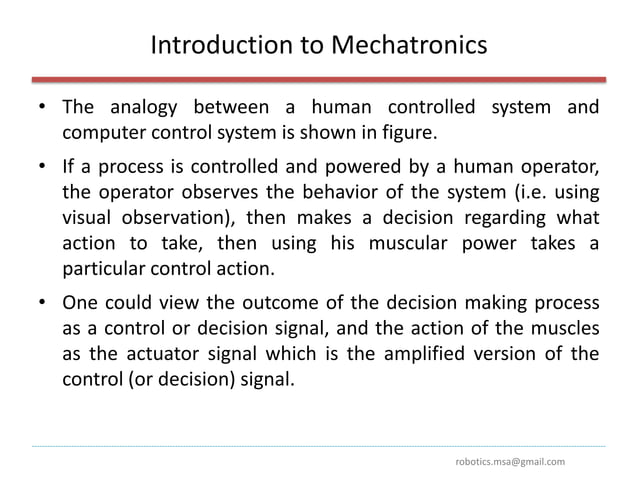 Introduction to Mechatronics

• The analogy between a human controlled system and computer control system is shown in figure.

• If a process is controlled and powered by a human operator, the operator observes the behavior of the system (i.e. using visual observation), then makes a decision regarding what action to take, then using his muscular power takes a particular control action.

• One could view the outcome of the decision making process as a control or decision signal, and the action of the muscles as the actuator signal which is the amplified version of the control (or decision) signal.

robotics.msa@gmail.com